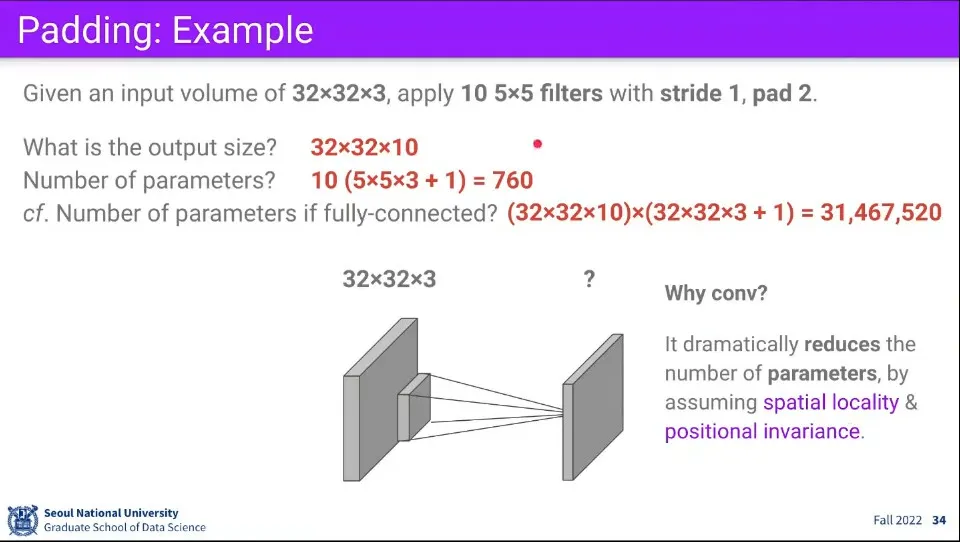 Padding: Example

Given an input volume of 32×32×3, apply 10 5×5 filters with stride 1, pad 2.

What is the output size? 32×32×10
Number of parameters? 10 (5×5×3 + 1) = 760
cf. Number of parameters if fully-connected? (32×32×10)×(32×32×3 + 1) = 31,467,520

32×32×3

?

Why conv?

It dramatically reduces the number of parameters, by assuming spatial locality & positional invariance.

Seoul National University
Graduate School of Data Science

Fall 2022 34